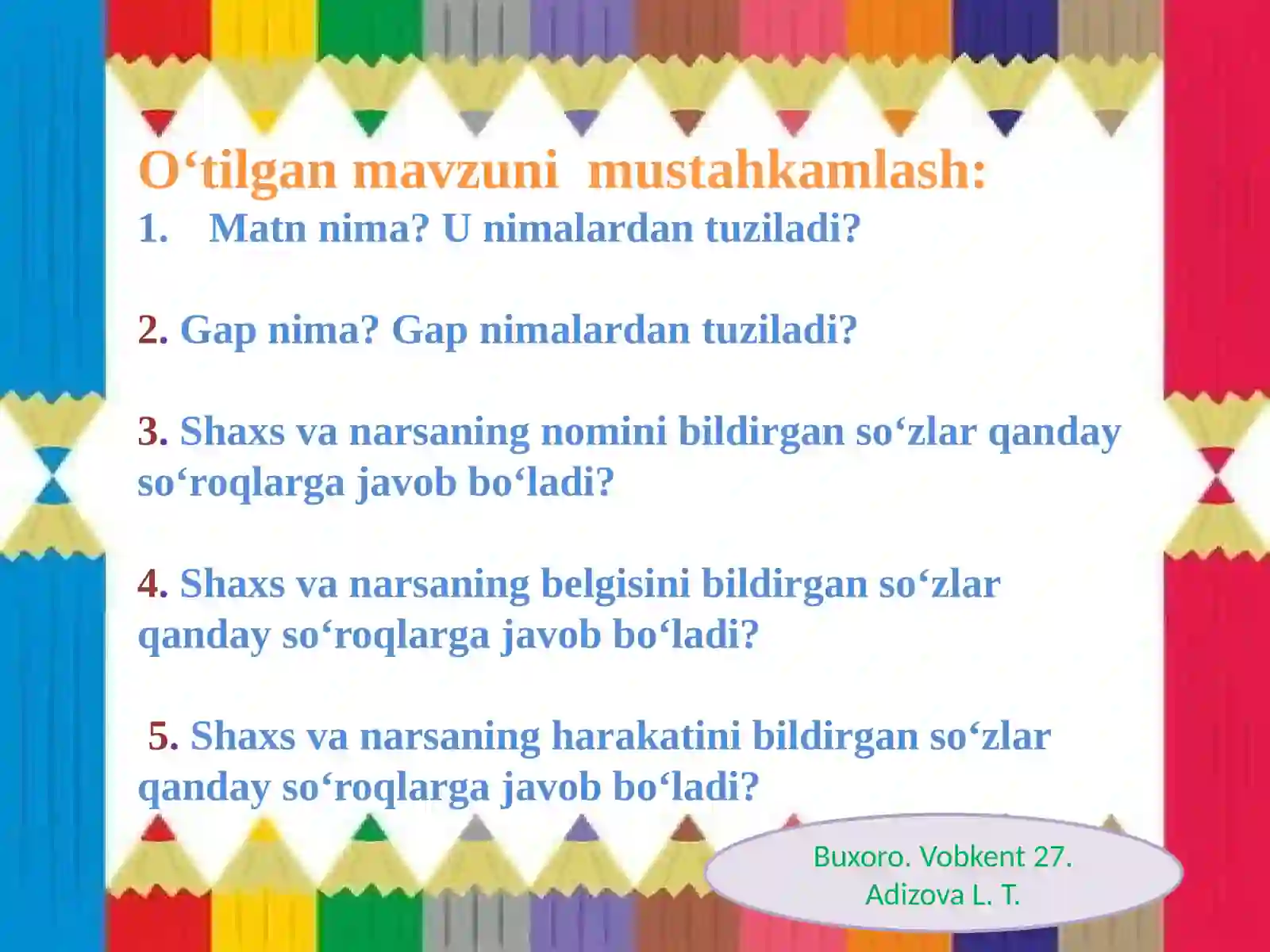 O‘tilgan mavzuni mustahkamlash:
1. Matn nima? U nimalardan tuziladi?

2. Gap nima? Gap nimalardan tuziladi?

3. Shaxs va narsaning nomini bildirgan so‘zlar qanday so‘roqlarga javob bo‘ladi?

4. Shaxs va narsaning belgisini bildirgan so‘zlar qanday so‘roqlarga javob bo‘ladi?

5. Shaxs va narsaning harakatini bildirgan so‘zlar qanday so‘roqlarga javob bo‘ladi?

Buxoro. Vobkent 27.
Adizova L. T.